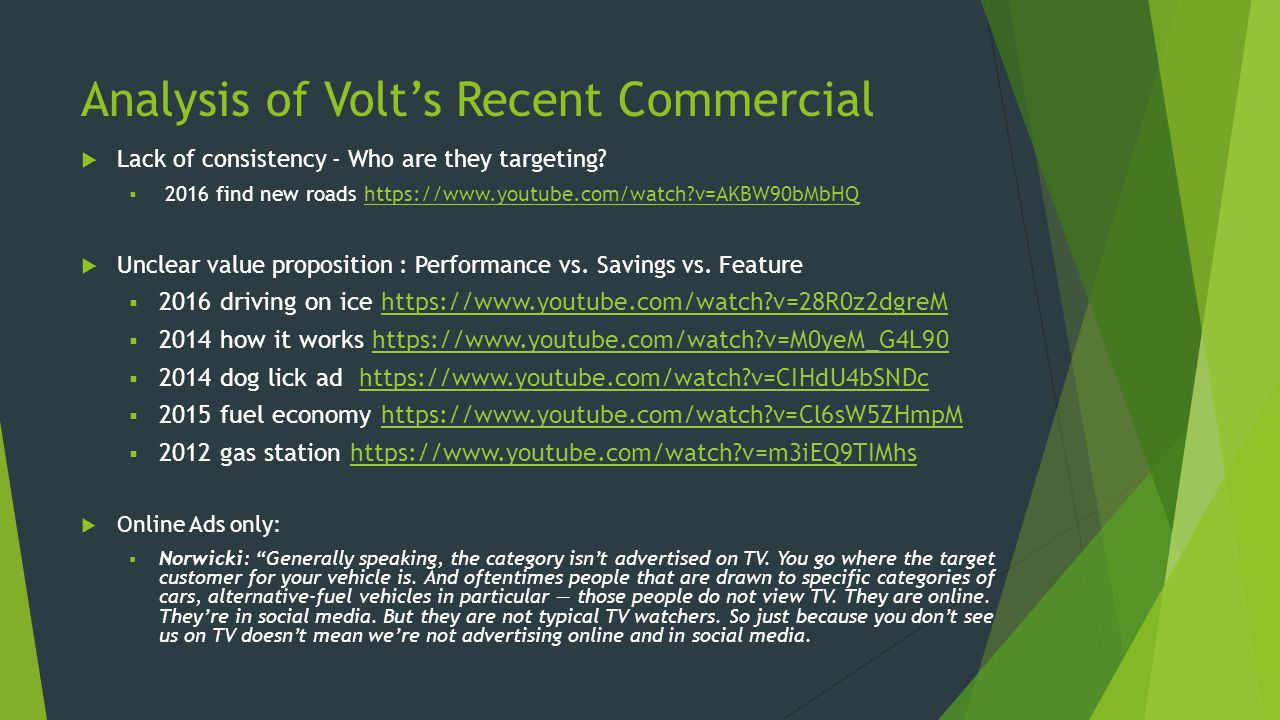 Analysis of Volt’s Recent Commercial

Lack of consistency - Who are they targeting?

2016 find new roads https://www.youtube.com/watch?v=AKBW90bMbHQ

Unclear value proposition : Performance vs. Savings vs. Feature

2016 driving on ice https://www.youtube.com/watch?v=28R0z2dgreM

2014 how it works https://www.youtube.com/watch?v=M0yeM_G4L90

2014 dog lick ad https://www.youtube.com/watch?v=CIHdU4bSNDc

2015 fuel economy https://www.youtube.com/watch?v=Cl6sW5ZHmpM

2012 gas station https://www.youtube.com/watch?v=m3iEQ9TIMhs

Online Ads only:

Norwicki: “Generally speaking, the category isn’t advertised on TV. You go where the target customer for your vehicle is. And oftentimes people that are drawn to specific categories of cars, alternative-fuel vehicles in particular — those people do not view TV. They are online. They’re in social media. But they are not typical TV watchers. So just because you don’t see us on TV doesn’t mean we’re not advertising online and in social media.